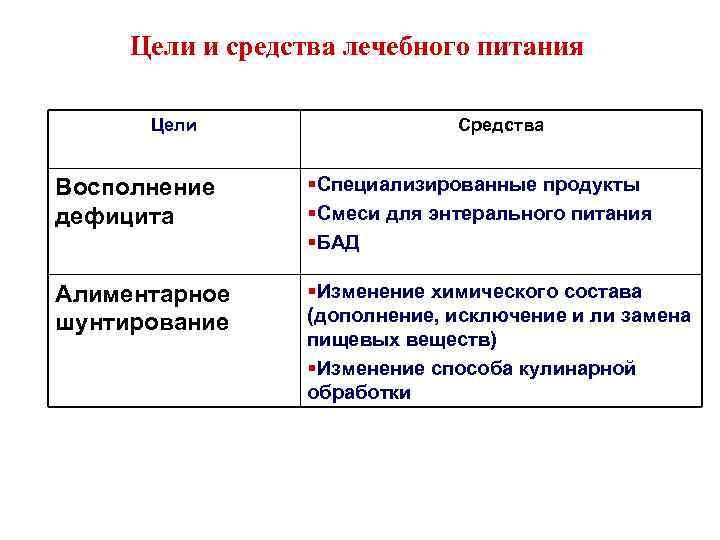 Цели и средства лечебного питания

| Цели | Средства |
|---|---|
| Восполнение дефицита | ▪Специализированные продукты ▪Смеси для энтерального питания ▪БАД |
| Алиментарное шунтирование | ▪Изменение химического состава (дополнение, исключение и ли замена пищевых веществ) ▪Изменение способа кулинарной обработки |